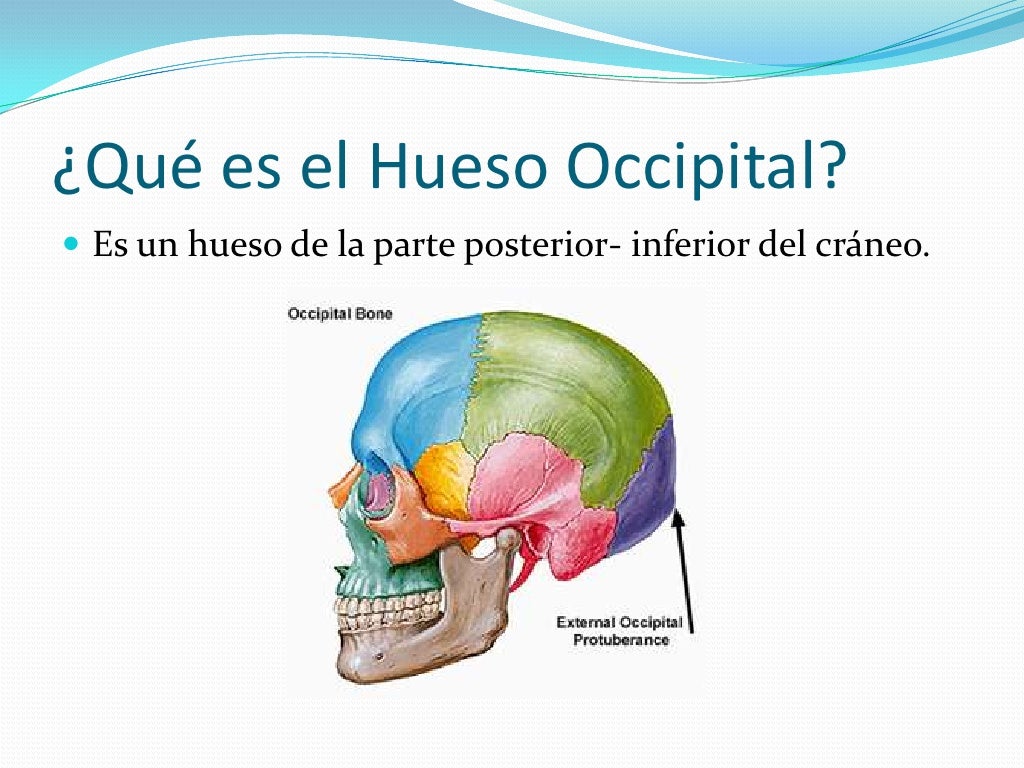 ¿Qué es el Hueso Occipital?

Es un hueso de la parte posterior- inferior del cráneo.

Occipital Bone

External Occipital Protuberance